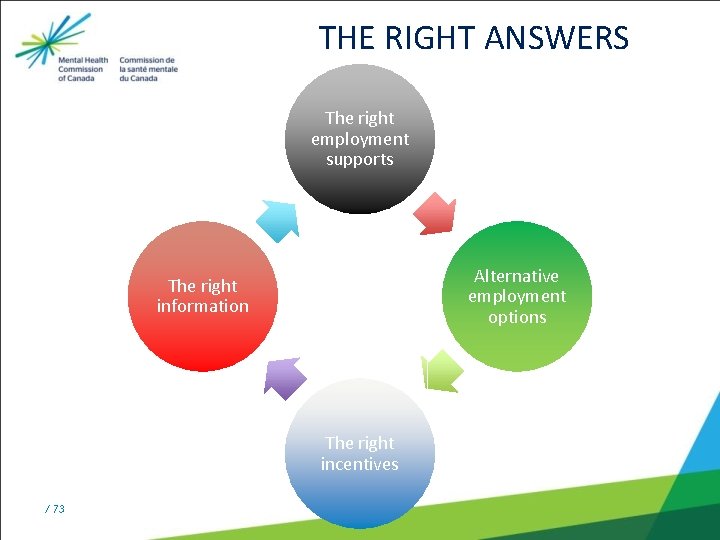 Mental Health Commission of Canada
Commission de la santé mentale du Canada

THE RIGHT ANSWERS

The right employment supports

Alternative employment options

The right incentives

The right information

/ 73